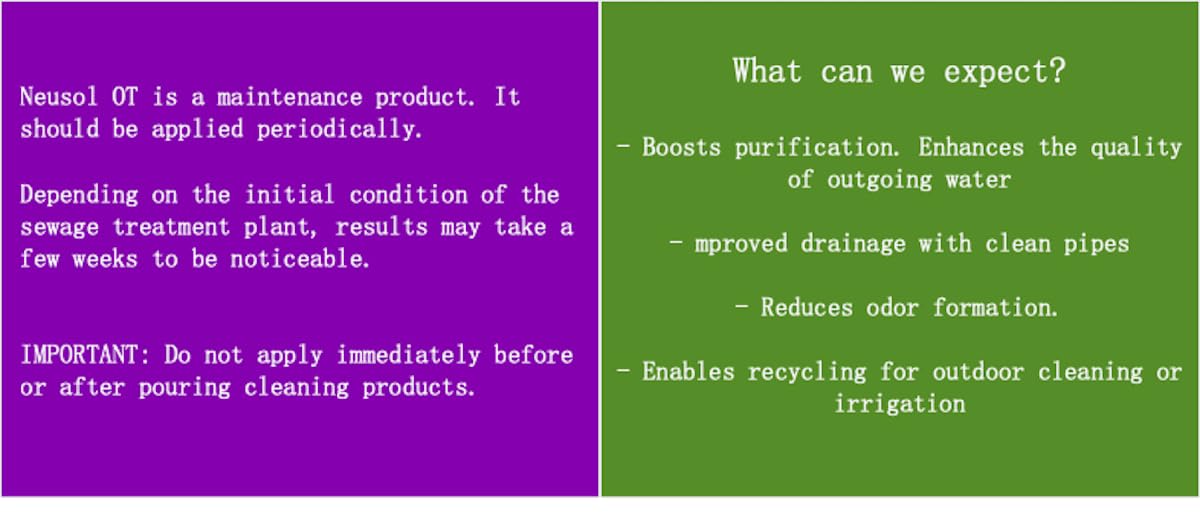 Neusol OT is a maintenance product. It should be applied periodically.

Depending on the initial condition of the sewage treatment plant, results may take a few weeks to be noticeable.

IMPORTANT: Do not apply immediately before or after pouring cleaning products.

What can we expect?

- Boosts purification. Enhances the quality of outgoing water

- mproved drainage with clean pipes

- Reduces odor formation.

- Enables recycling for outdoor cleaning or irrigation